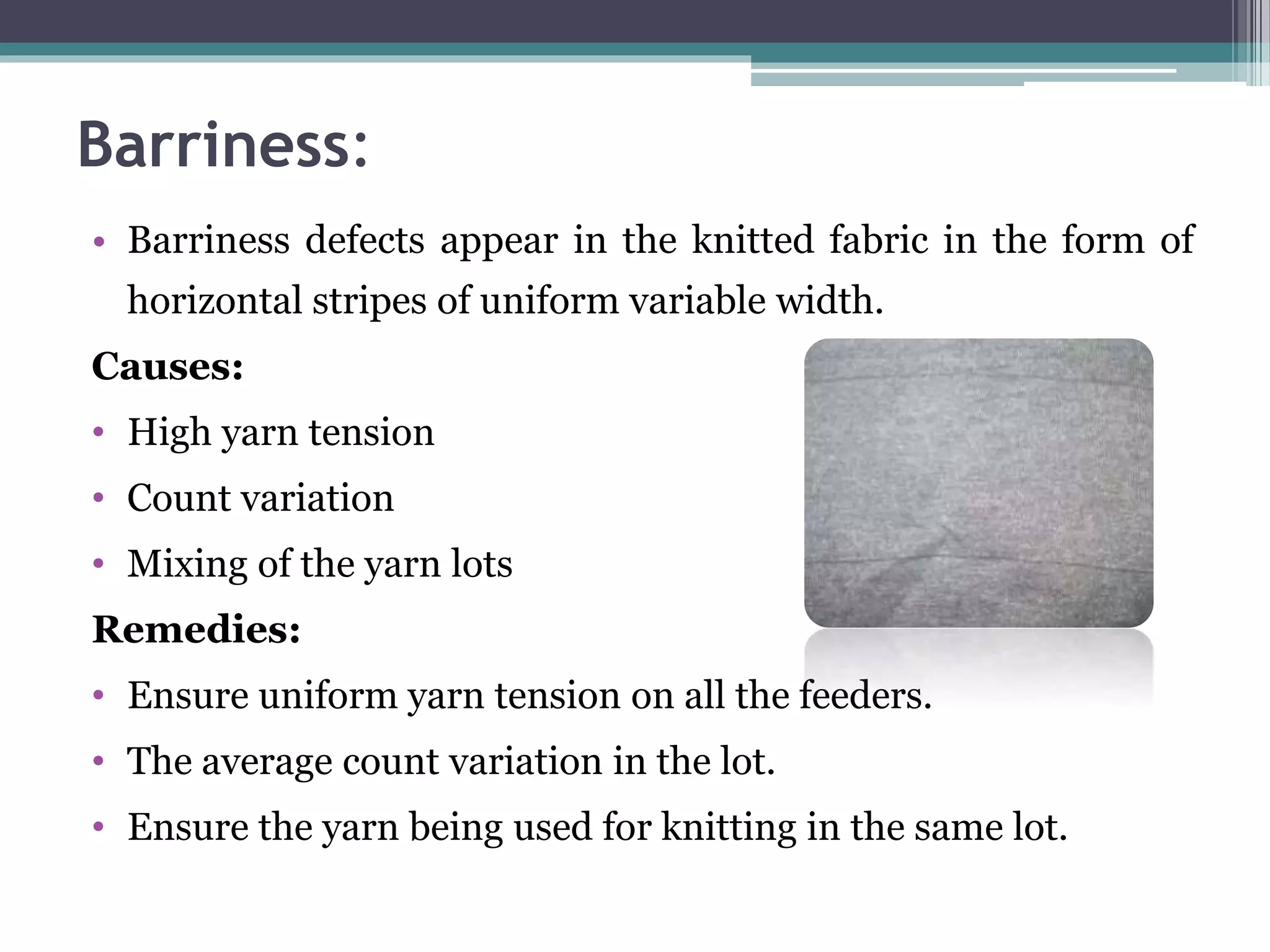 Barriness:

• Barriness defects appear in the knitted fabric in the form of horizontal stripes of uniform variable width.

Causes:

• High yarn tension
• Count variation
• Mixing of the yarn lots

Remedies:

• Ensure uniform yarn tension on all the feeders.
• The average count variation in the lot.
• Ensure the yarn being used for knitting in the same lot.